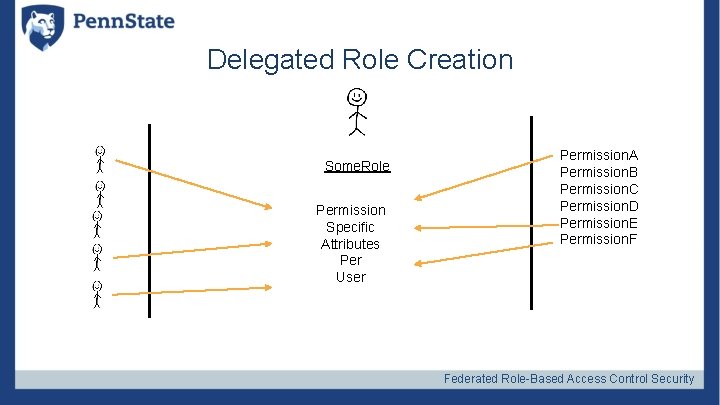 PennState

Delegated Role Creation

SomeRole

Permission
Specific
Attributes
Per
User

PermissionA
PermissionB
PermissionC
PermissionD
PermissionE
PermissionF

Federated Role-Based Access Control Security